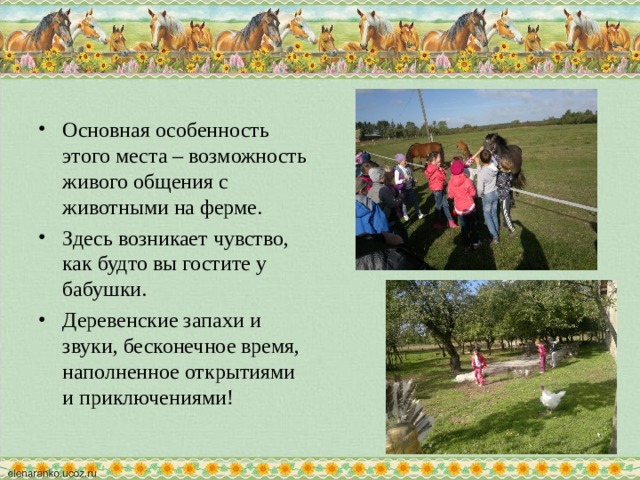 • Основная особенность этого места – возможность живого общения с животными на ферме.

• Здесь возникает чувство, как будто вы гостите у бабушки.

• Деревенские запахи и звуки, бесконечное время, наполненное открытиями и приключениями!

elenaranko.ucoz.ru